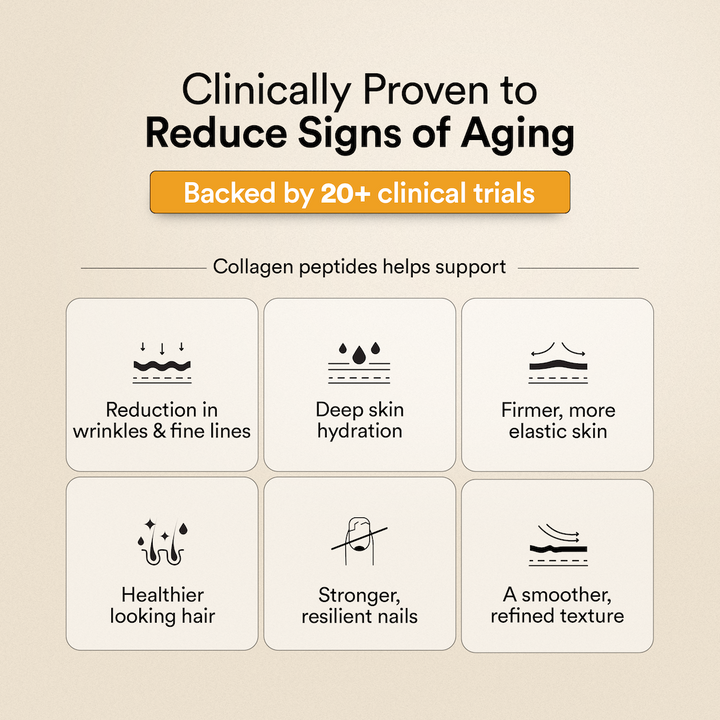 Clinically Proven to
Reduce Signs of Aging

Backed by 20+ clinical trials

Collagen peptides helps support

Reduction in wrinkles & fine lines

Deep skin hydration

Firmer, more elastic skin

Healthier looking hair

Stronger, resilient nails

A smoother, refined texture